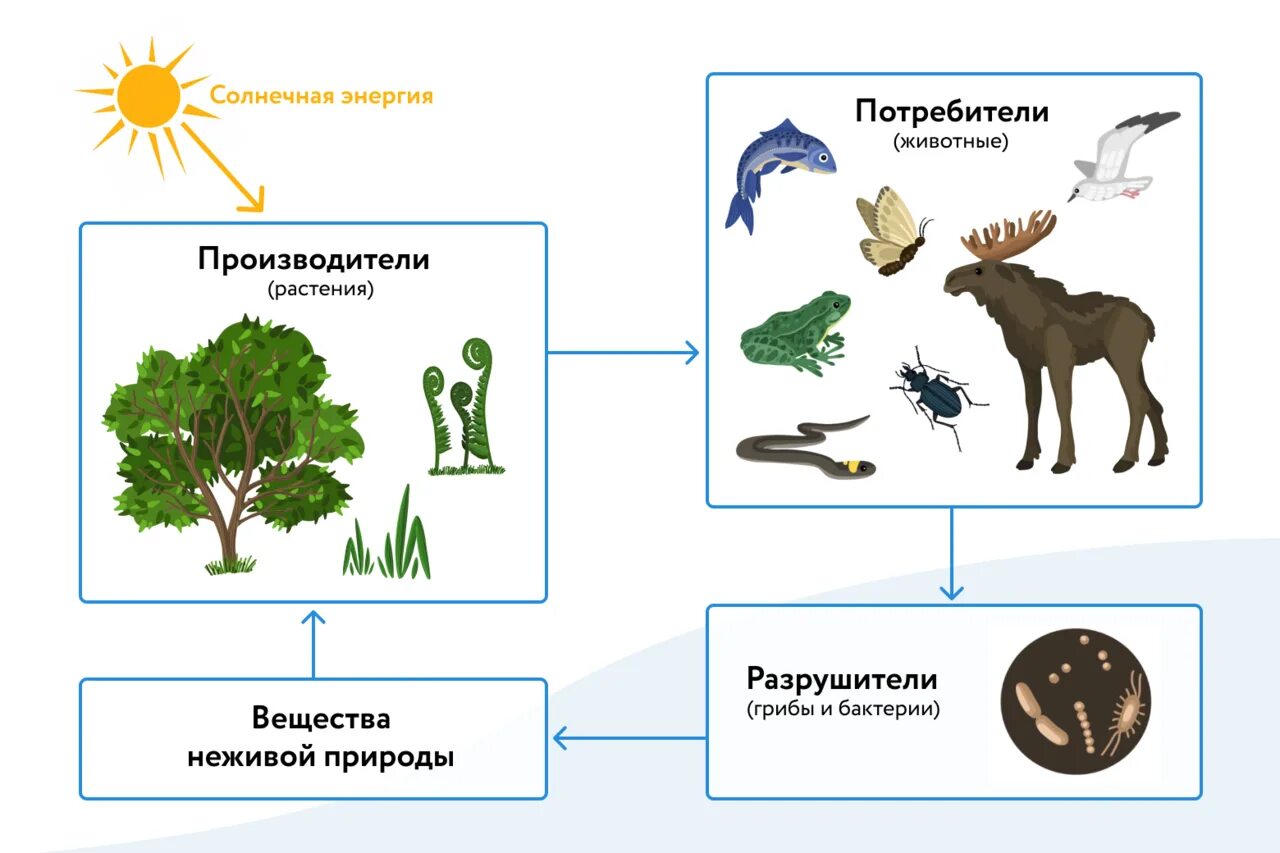 Солнечная энергия

Производители
(растения)

Потребители
(животные)

Разрушители
(грибы и бактерии)

Вещества
неживой природы